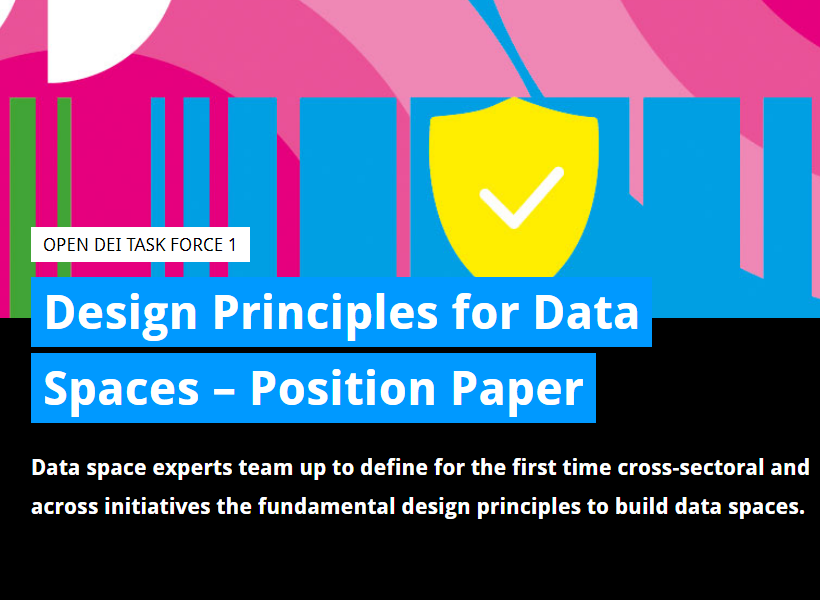 OPEN DEI TASK FORCE 1

Design Principles for Data Spaces – Position Paper

Data space experts team up to define for the first time cross-sectoral and across initiatives the fundamental design principles to build data spaces.